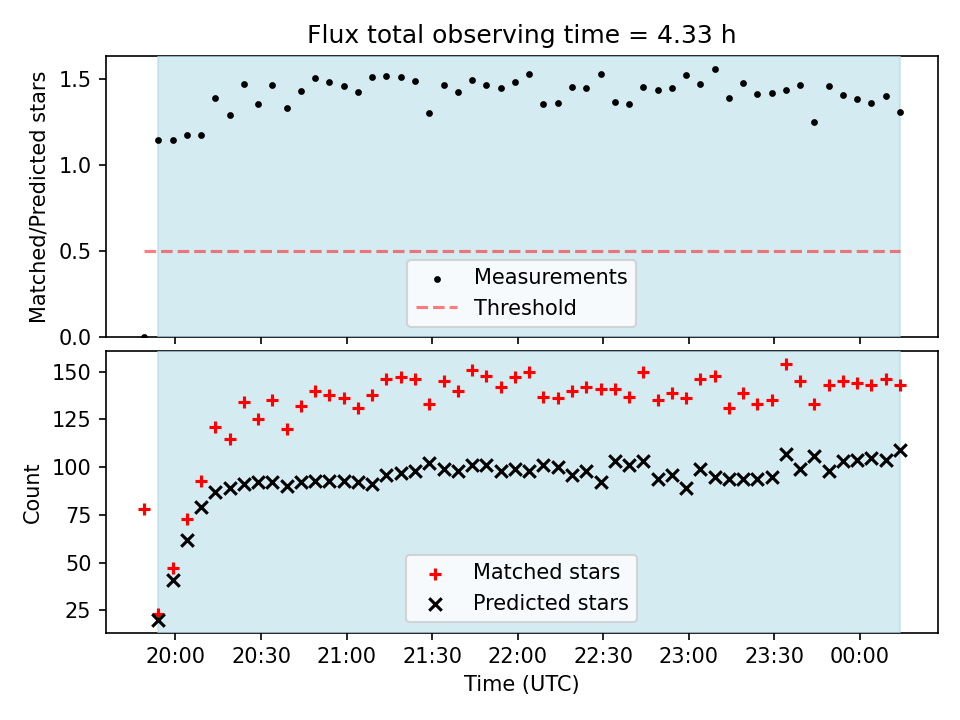 Flux total observing time = 4.33 h

Matched/Predicted stars

1.5
1.0
0.5
0.0

Measurements
Threshold

Count

150
125
100
75
50
25

Matched stars
Predicted stars

20:00 20:30 21:00 21:30 22:00 22:30 23:00 23:30 00:00

Time (UTC)